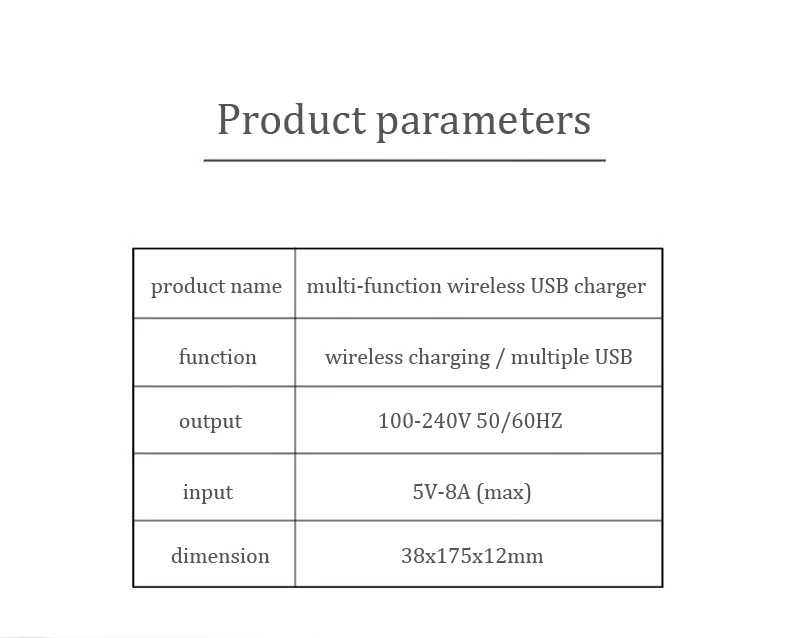 Product parameters

| product name | multi-function wireless USB charger |
|---|---|
| function | wireless charging / multiple USB |
| output | 100-240V 50/60HZ |
| input | 5V-8A (max) |
| dimension | 38x175x12mm |